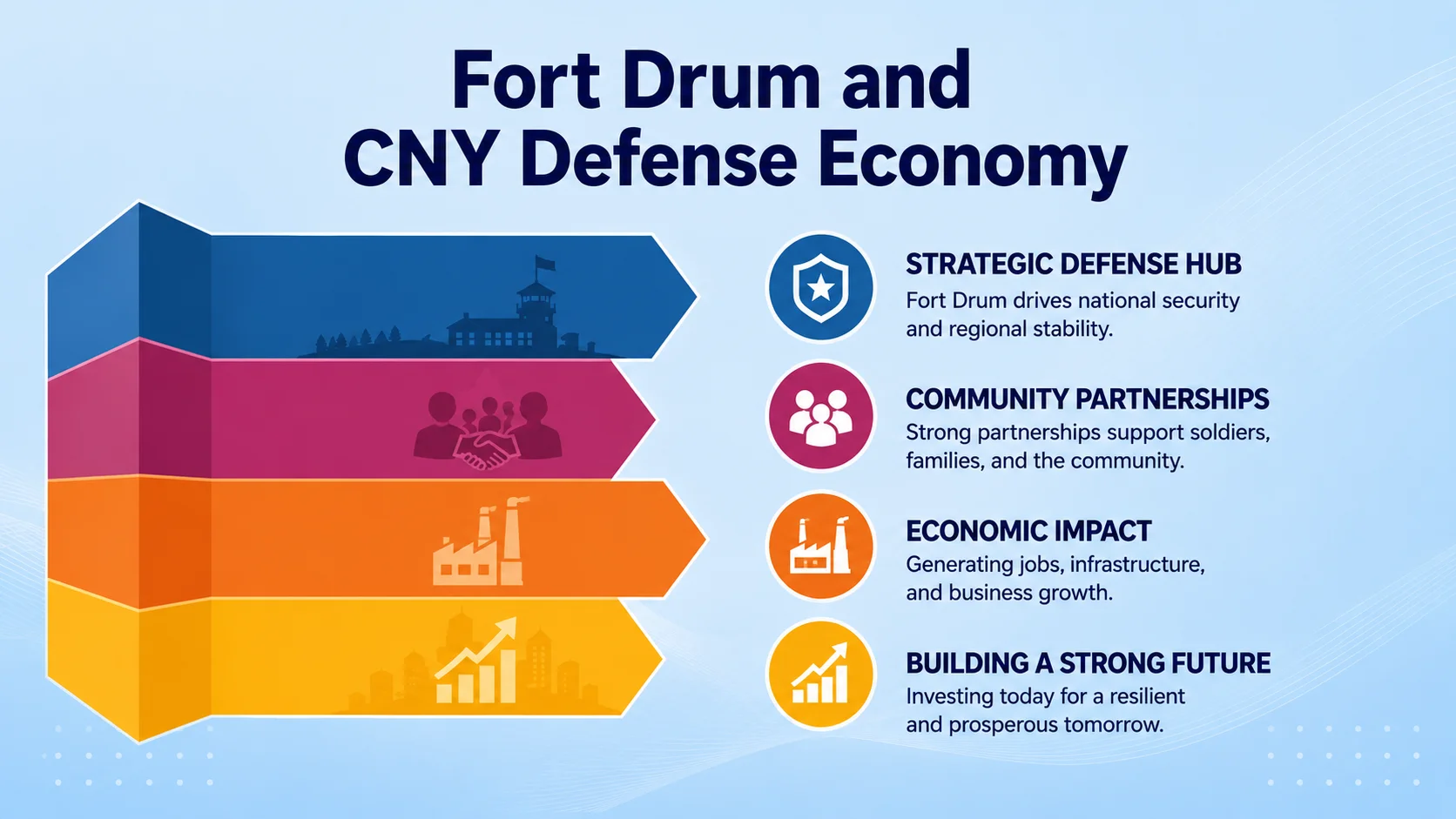 Fort Drum and CNY Defense Economy

STRATEGIC DEFENSE HUB
Fort Drum drives national security and regional stability.

COMMUNITY PARTNERSHIPS
Strong partnerships support soldiers, families, and the community.

ECONOMIC IMPACT
Generating jobs, infrastructure, and business growth.

BUILDING A STRONG FUTURE
Investing today for a resilient and prosperous tomorrow.